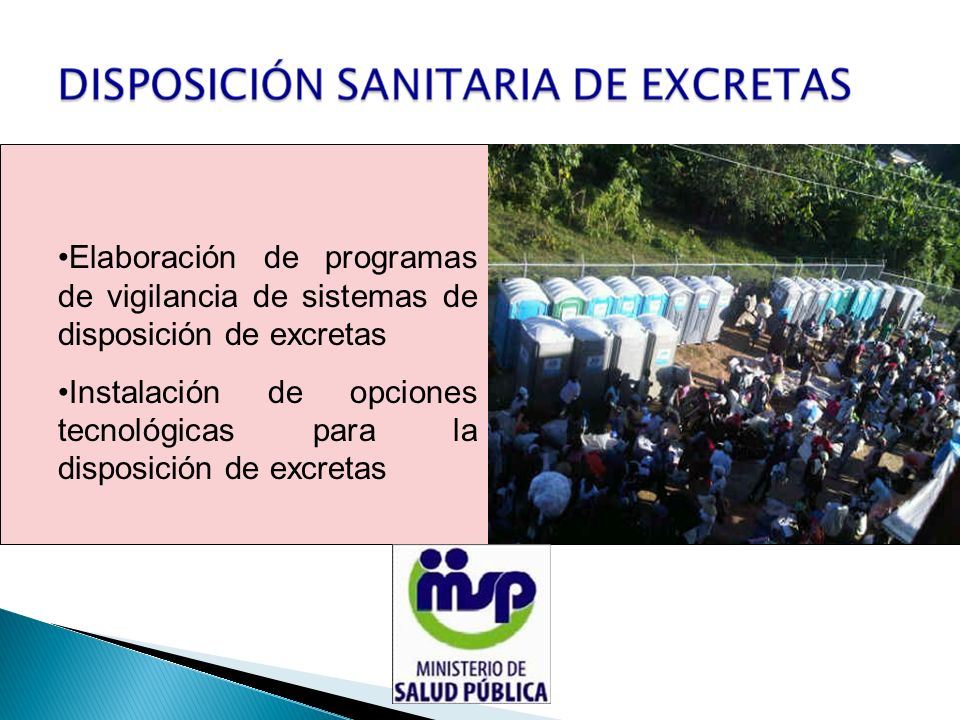 DISPOSICIÓN SANITARIA DE EXCRETAS

•Elaboración de programas de vigilancia de sistemas de disposición de excretas

•Instalación de opciones tecnológicas para la disposición de excretas

msp

MINISTERIO DE
SALUD PÚBLICA